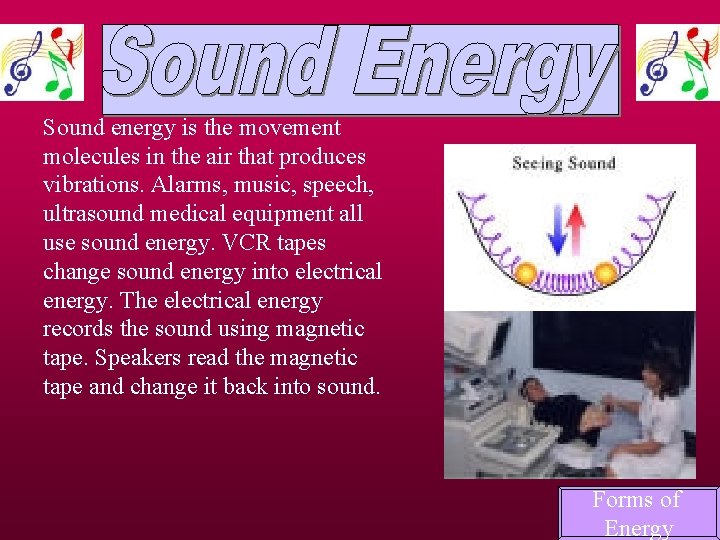 Sound Energy

Sound energy is the movement molecules in the air that produces vibrations. Alarms, music, speech, ultrasound medical equipment all use sound energy. VCR tapes change sound energy into electrical energy. The electrical energy records the sound using magnetic tape. Speakers read the magnetic tape and change it back into sound.

Seeing Sound

Forms of Energy